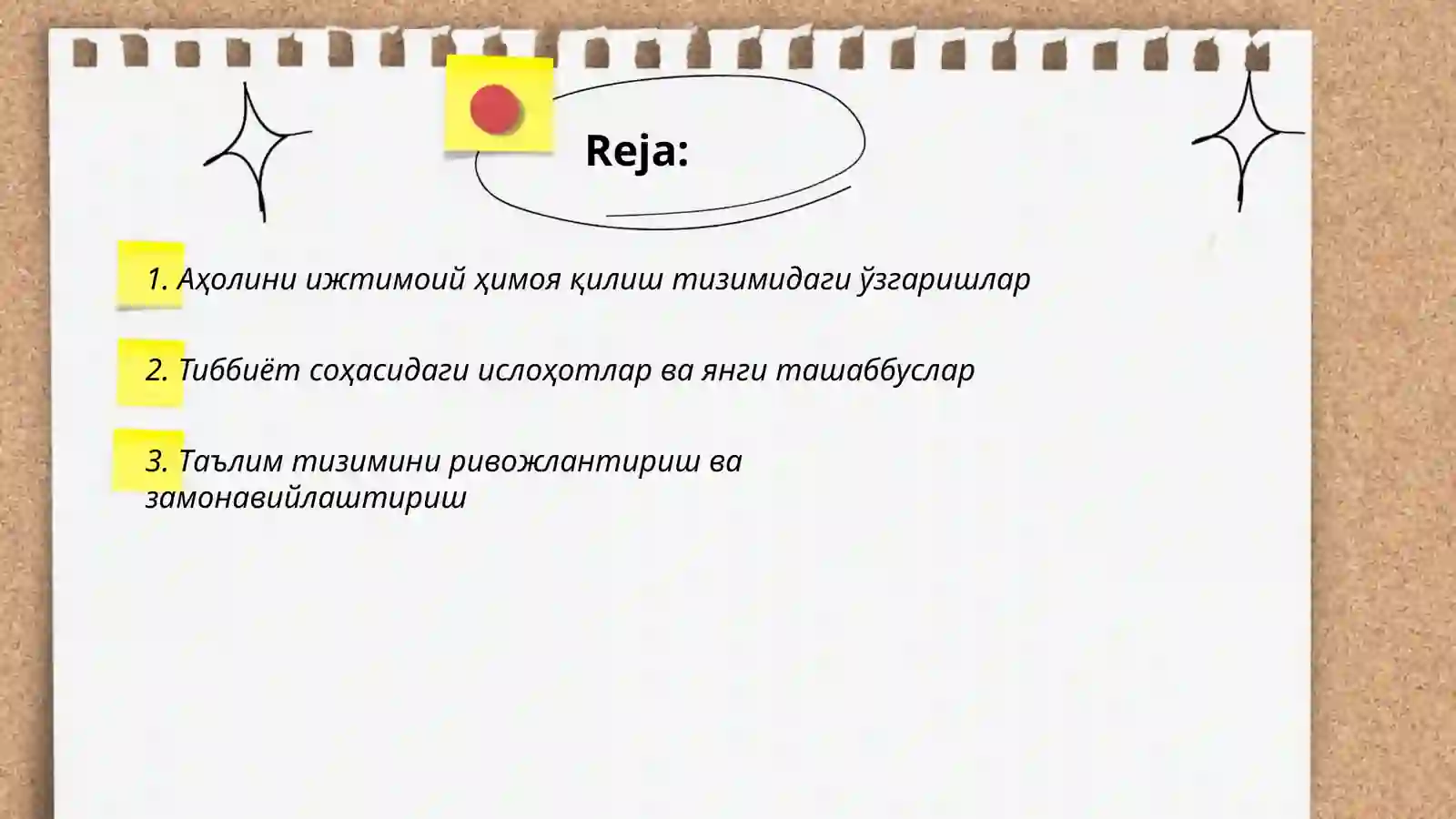 Reja:

1. Аҳолини ижтимоий ҳимоя қилиш тизимидаги ўзгаришлар

2. Тиббиёт соҳасидаги ислоҳотлар ва янги ташаббуслар

3. Таълим тизимини ривожлантириш ва замонавийлаштириш